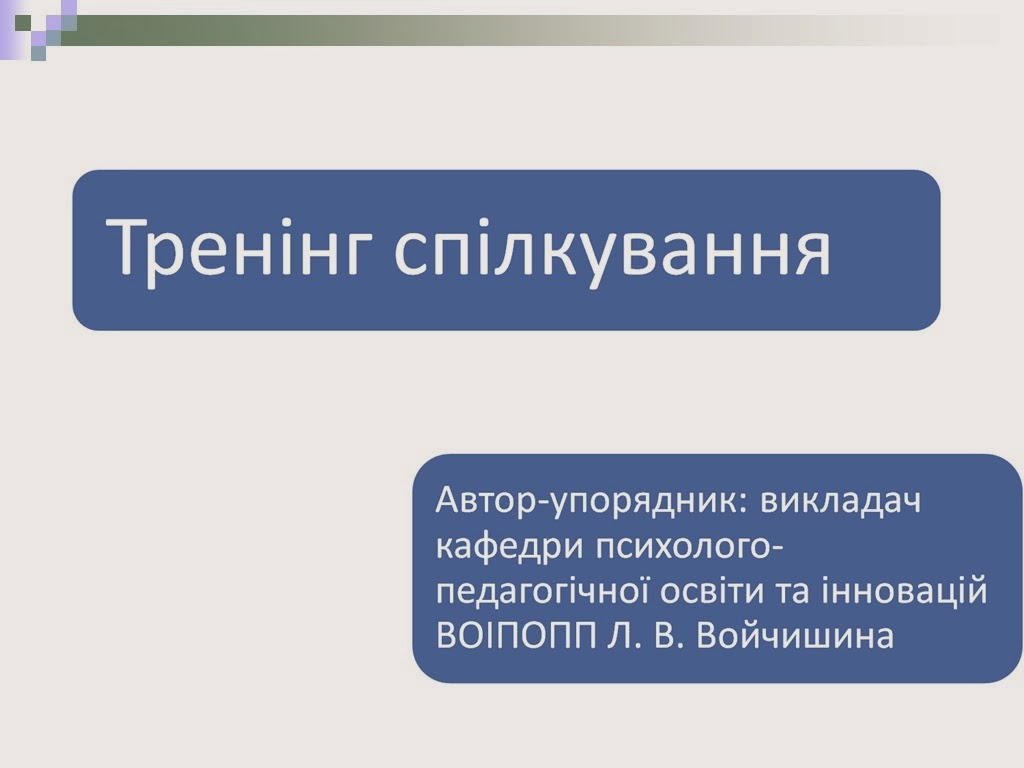 Тренінг спілкування

Автор-упорядник: викладач кафедри психолого-педагогічної освіти та інновацій ВОІПОПП Л. В. Войчишина